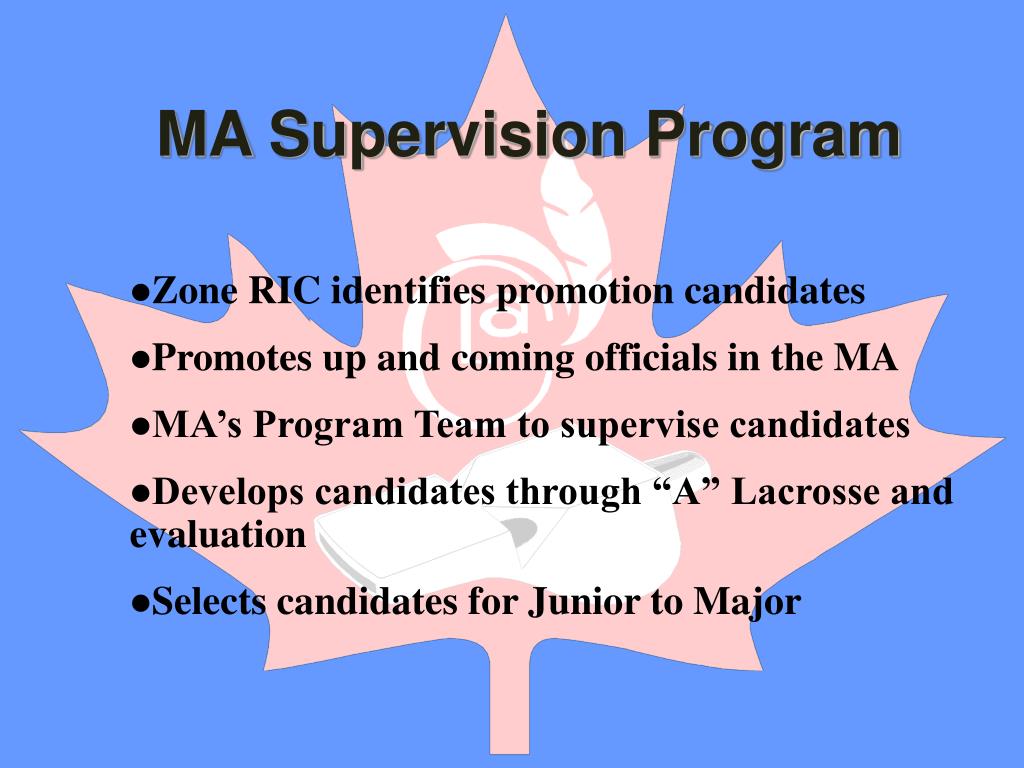 MA Supervision Program

●Zone RIC identifies promotion candidates

●Promotes up and coming officials in the MA

●MA’s Program Team to supervise candidates

●Develops candidates through “A” Lacrosse and evaluation

●Selects candidates for Junior to Major